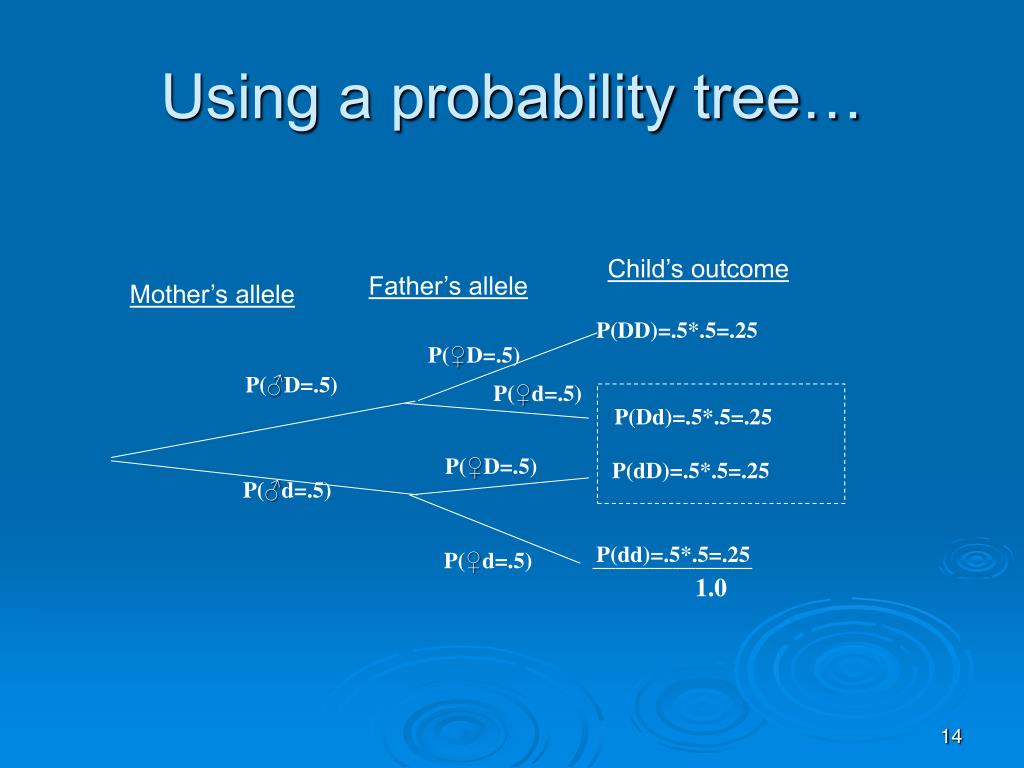 Using a probability tree…

Mother's allele

Father's allele

Child's outcome

P(♂D=.5)

P(♂d=.5)

P(♀D=.5)

P(♀d=.5)

P(♀D=.5)

P(♀d=.5)

P(DD)=.5*.5=.25

P(Dd)=.5*.5=.25

P(dD)=.5*.5=.25

P(dd)=.5*.5=.25

1.0

14